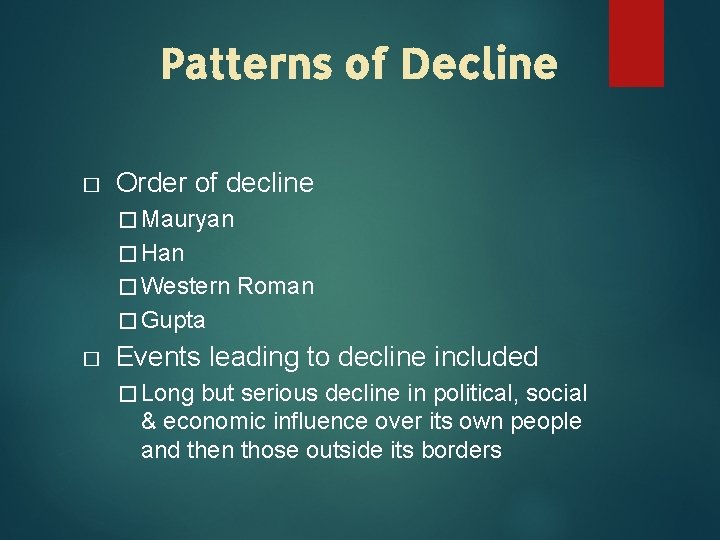 Patterns of Decline

□ Order of decline

□ Mauryan
□ Han
□ Western Roman
□ Gupta

□ Events leading to decline included

□ Long but serious decline in political, social & economic influence over its own people and then those outside its borders